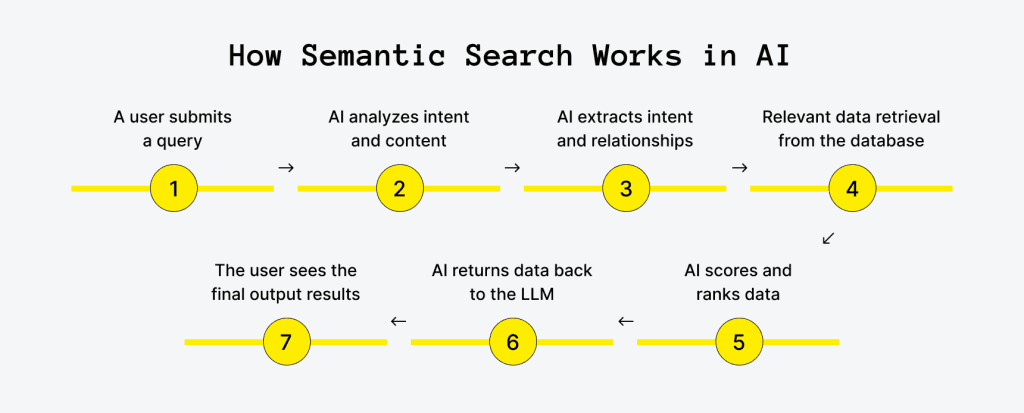 How Semantic Search Works in AI

A user submits a query

1

→

AI analyzes intent and content

2

→

AI extracts intent and relationships

3

→

Relevant data retrieval from the database

4

↙

AI scores and ranks data

5

←

AI returns data back to the LLM

6

←

The user sees the final output results

7